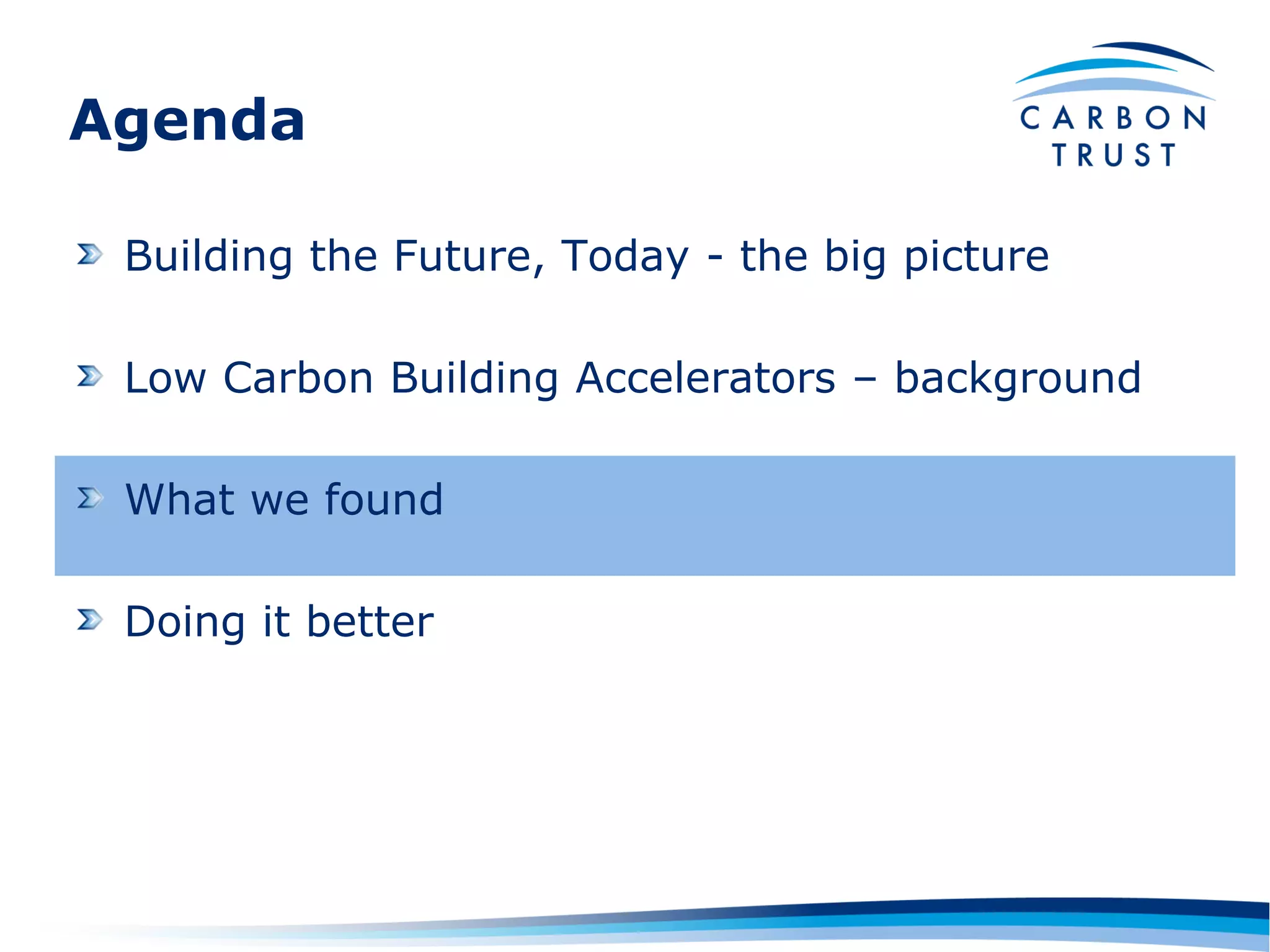 Agenda

CARBON TRUST

Building the Future, Today - the big picture

Low Carbon Building Accelerators – background

What we found

Doing it better